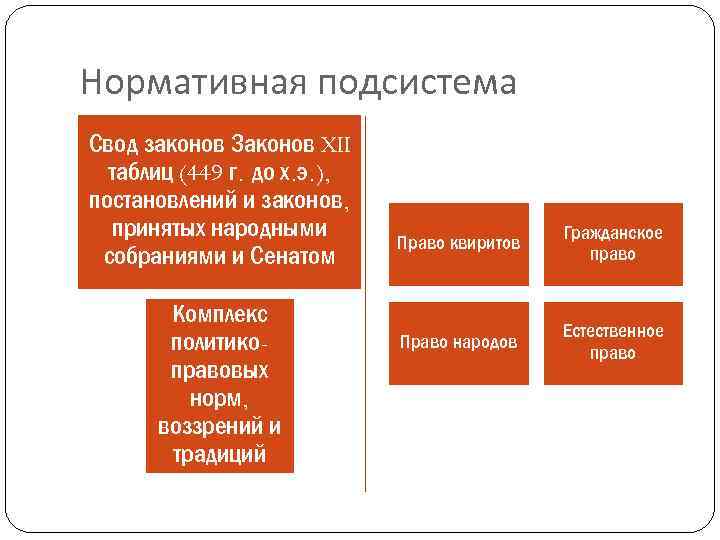 Нормативная подсистема

Свод законов Законов XII таблиц (449 г. до х.э.), постановлений и законов, принятых народными собраниями и Сенатом

Комплекс политико-правовых норм, воззрений и традиций

Право квиритов

Гражданское право

Право народов

Естественное право